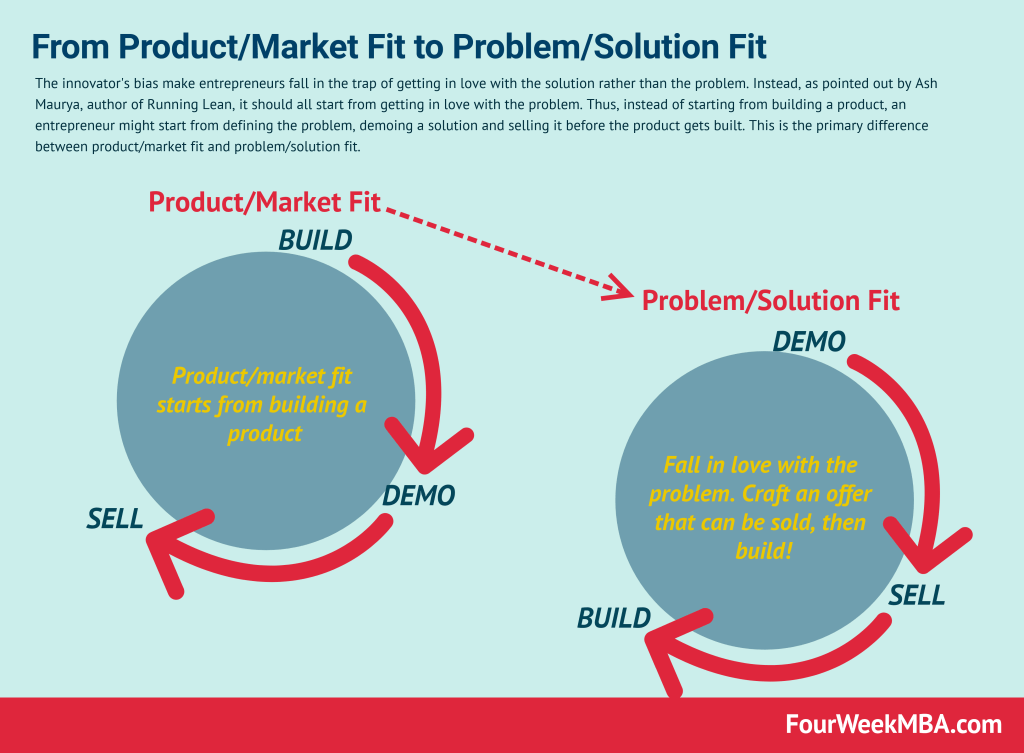 From Product/Market Fit to Problem/Solution Fit

The innovator's bias make entrepreneurs fall in the trap of getting in love with the solution rather than the problem. Instead, as pointed out by Ash Maurya, author of Running Lean, it should all start from getting in love with the problem. Thus, instead of starting from building a product, an entrepreneur might start from defining the problem, demoing a solution and selling it before the product gets built. This is the primary difference between product/market fit and problem/solution fit.

Product/Market Fit

BUILD

Product/market fit starts from building a product

DEMO

SELL

Problem/Solution Fit

DEMO

Fall in love with the problem. Craft an offer that can be sold, then build!

SELL

BUILD

FourWeekMBA.com